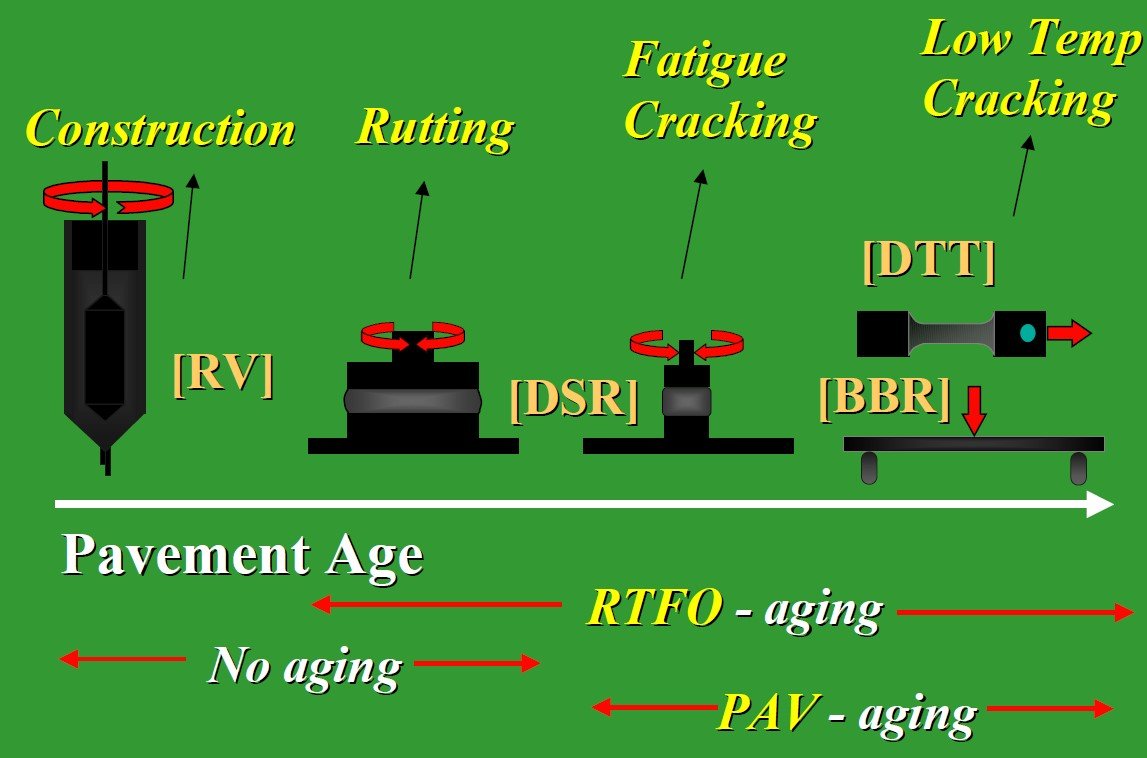 Construction

Rutting

Fatigue Cracking

Low Temp Cracking

[RV]

[DSR]

[DTT]

[BBR]

Pavement Age

RTFO - aging

No aging

PAV - aging